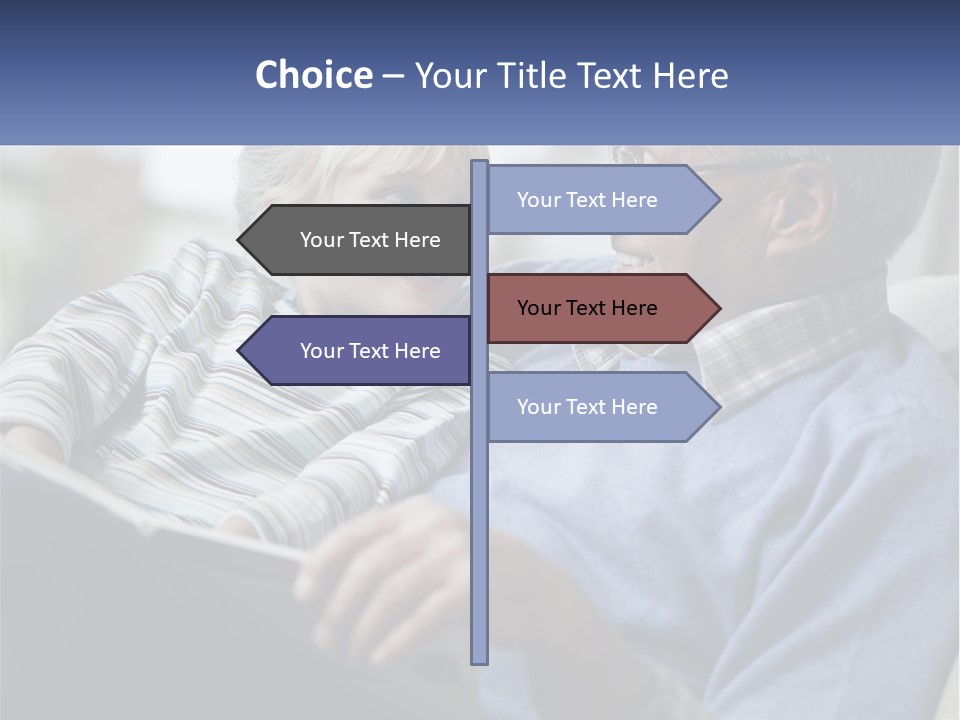 Choice – Your Title Text Here

Your Text Here

Your Text Here

Your Text Here

Your Text Here

Your Text Here